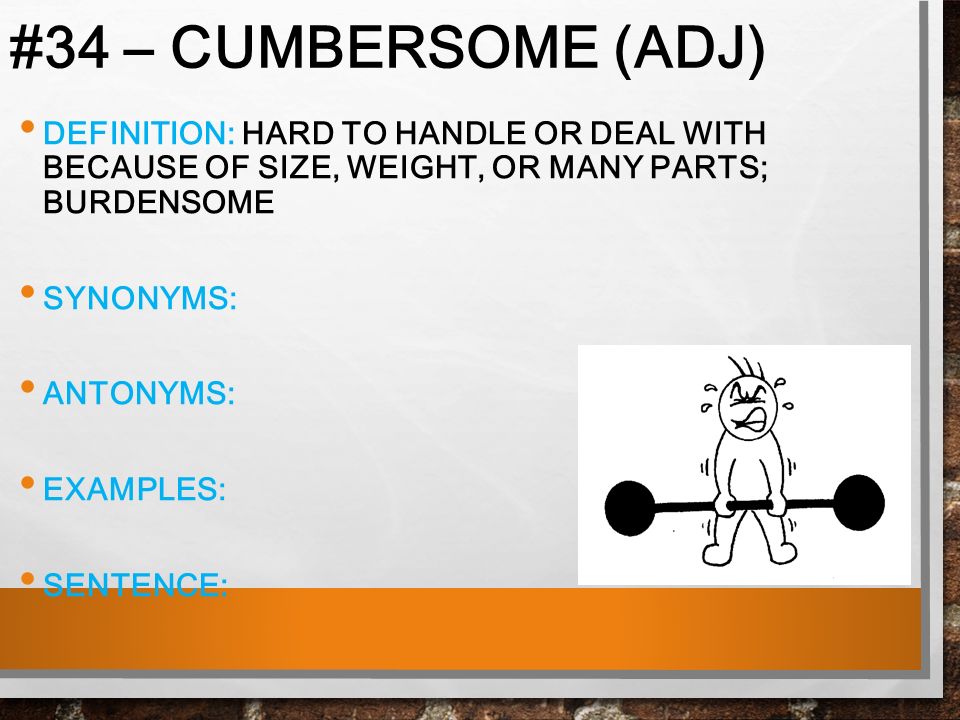 #34 – CUMBERSOME (ADJ)

• DEFINITION: HARD TO HANDLE OR DEAL WITH BECAUSE OF SIZE, WEIGHT, OR MANY PARTS; BURDENSOME

• SYNONYMS:

• ANTONYMS:

• EXAMPLES:

• SENTENCE: